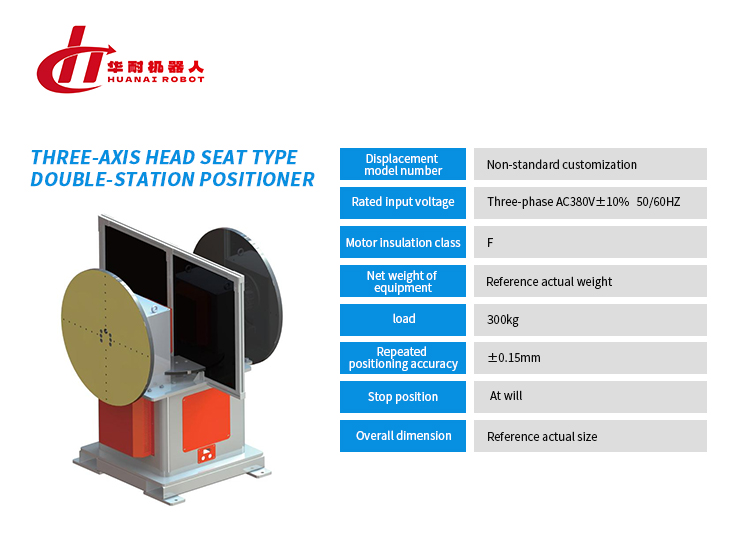 华耐机器人
HUANAI ROBOT

THREE-AXIS HEAD SEAT TYPE DOUBLE-STATION POSITIONER

| Displacement model number | Non-standard customization |
|---|---|
| Rated input voltage | Three-phase AC380V±10% 50/60HZ |
| Motor insulation class | F |
| Net weight of equipment | Reference actual weight |
| load | 300kg |
| Repeated positioning accuracy | ±0.15mm |
| Stop position | At will |
| Overall dimension | Reference actual size |